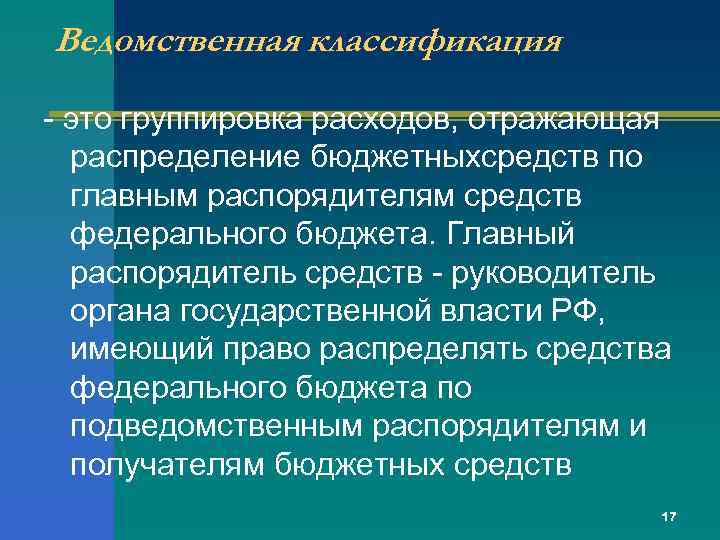 Ведомственная классификация

- это группировка расходов, отражающая распределение бюджетныхсредств по главным распорядителям средств федерального бюджета. Главный распорядитель средств - руководитель органа государственной власти РФ, имеющий право распределять средства федерального бюджета по подведомственным распорядителям и получателям бюджетных средств

17